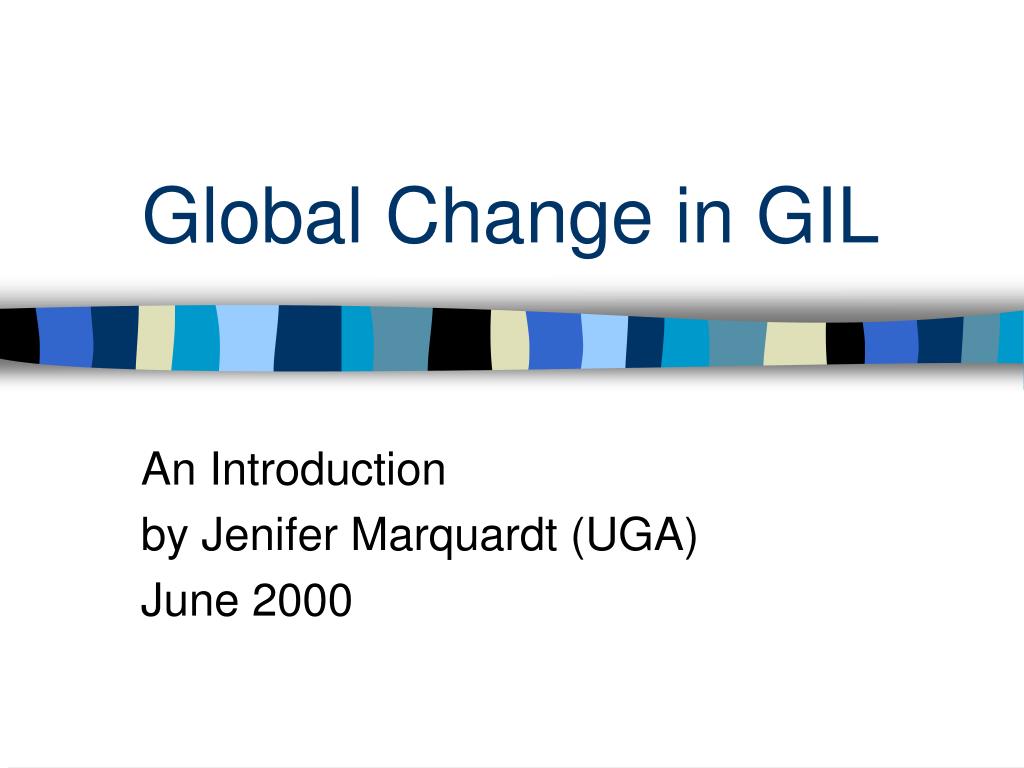 Global Change in GIL

An Introduction
by Jenifer Marquardt (UGA)
June 2000